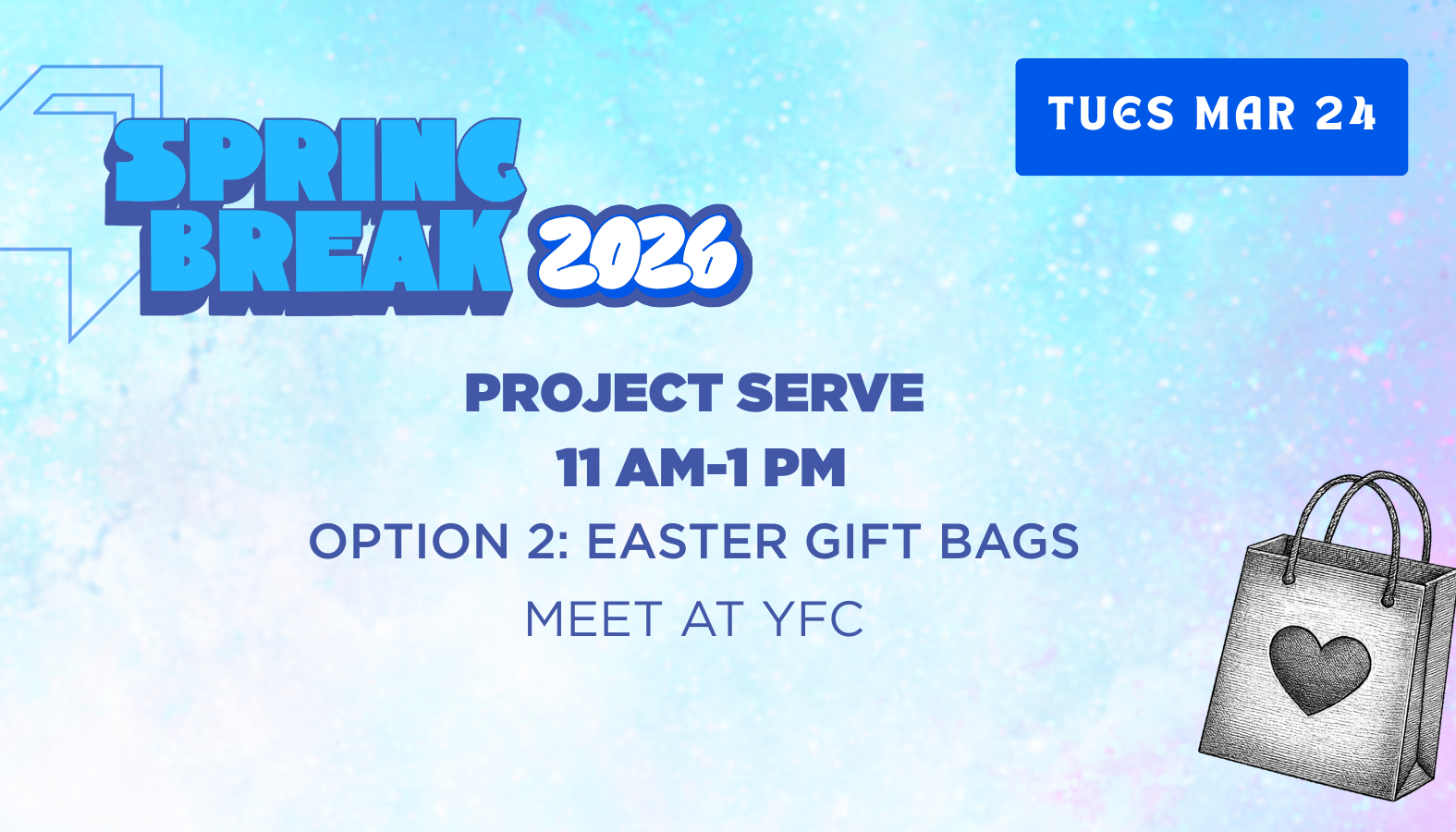 SPRING BREAK 2026

TUES MAR 24

PROJECT SERVE

11 AM-1 PM

OPTION 2: EASTER GIFT BAGS

MEET AT YFC